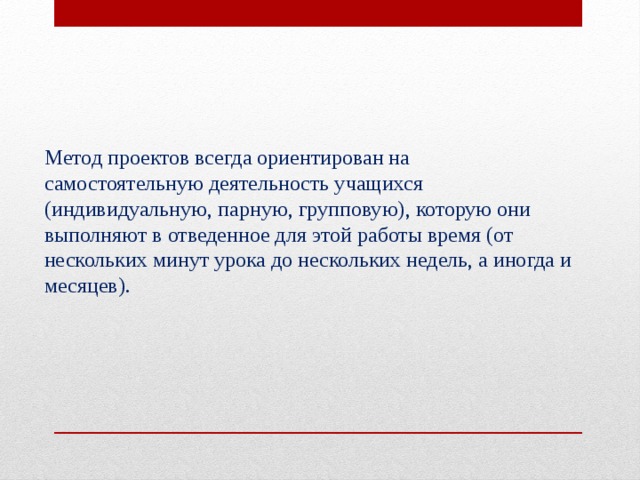 Метод проектов всегда ориентирован на самостоятельную деятельность учащихся (индивидуальную, парную, групповую), которую они выполняют в отведенное для этой работы время (от нескольких минут урока до нескольких недель, а иногда и месяцев).